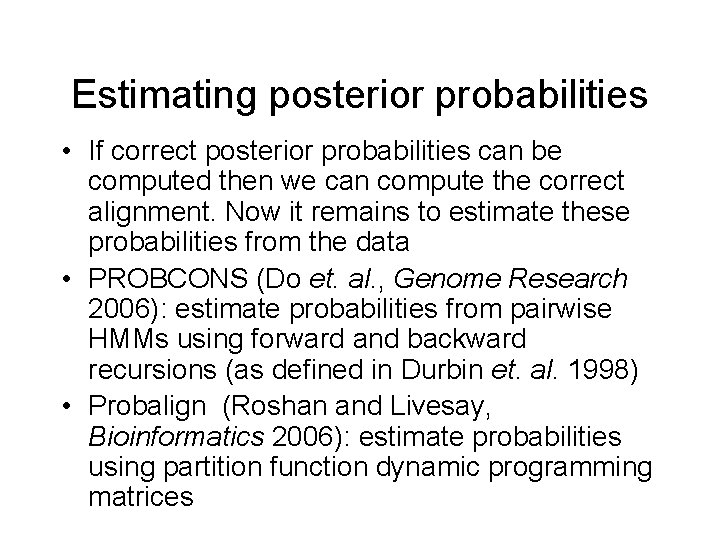 Estimating posterior probabilities

• If correct posterior probabilities can be computed then we can compute the correct alignment. Now it remains to estimate these probabilities from the data

• PROBCONS (Do et. al., Genome Research 2006): estimate probabilities from pairwise HMMs using forward and backward recursions (as defined in Durbin et. al. 1998)

• Probalign (Roshan and Livesay, Bioinformatics 2006): estimate probabilities using partition function dynamic programming matrices